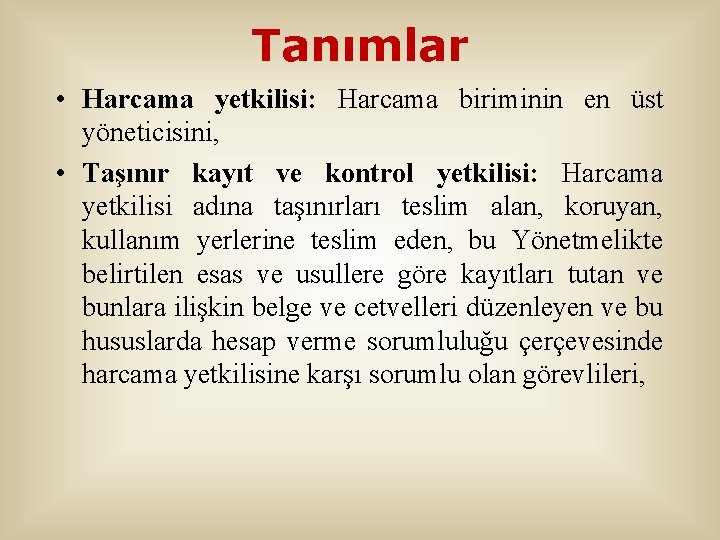 Tanımlar

• Harcama yetkilisi: Harcama biriminin en üst yöneticisini,

• Taşınır kayıt ve kontrol yetkilisi: Harcama yetkilisi adına taşınırları teslim alan, koruyan, kullanım yerlerine teslim eden, bu Yönetmelikte belirtilen esas ve usullere göre kayıtları tutan ve bunlara ilişkin belge ve cetvelleri düzenleyen ve bu hususlarda hesap verme sorumluluğu çerçevesinde harcama yetkilisine karşı sorumlu olan görevlileri,